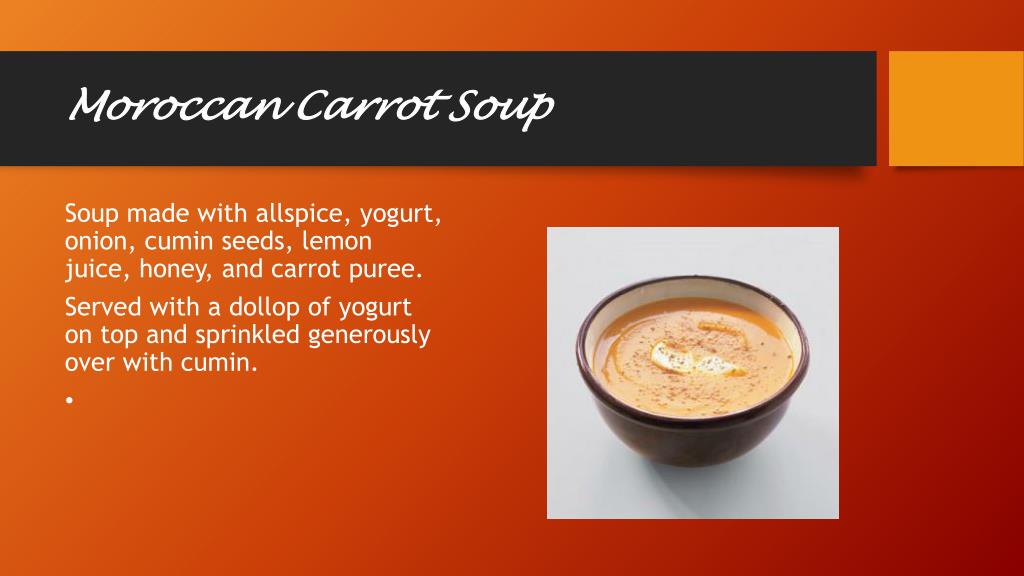 Moroccan Carrot Soup

Soup made with allspice, yogurt, onion, cumin seeds, lemon juice, honey, and carrot puree.

Served with a dollop of yogurt on top and sprinkled generously over with cumin.

•